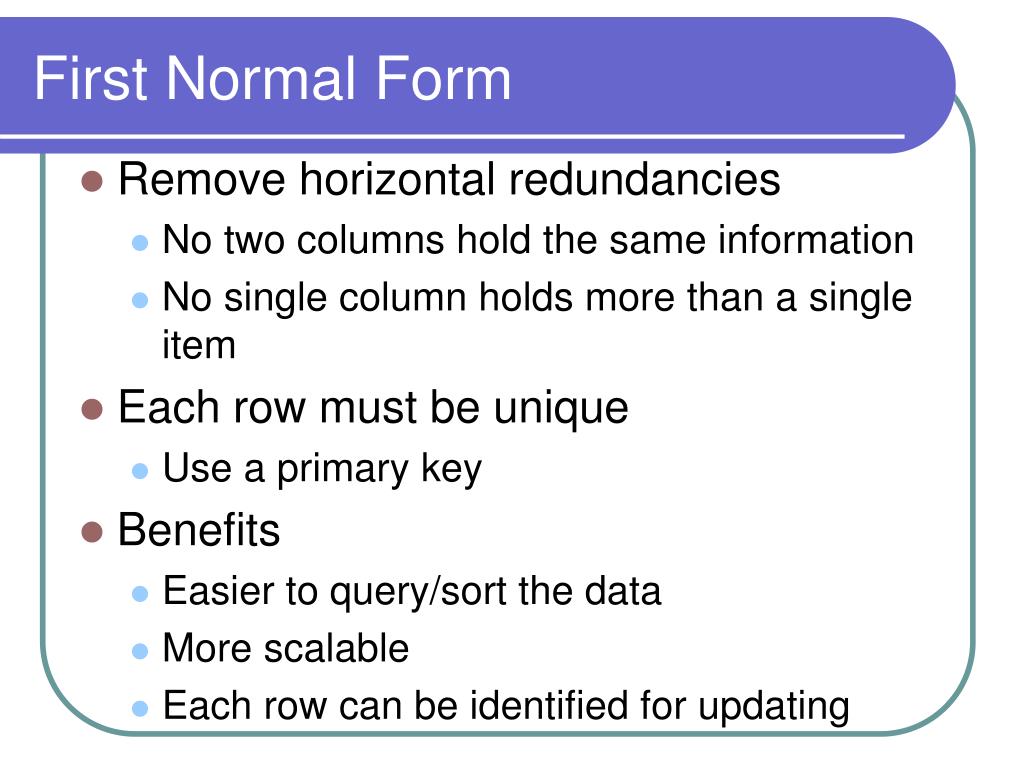 First Normal Form

- Remove horizontal redundancies
  - No two columns hold the same information
  - No single column holds more than a single item
- Each row must be unique
  - Use a primary key
- Benefits
  - Easier to query/sort the data
  - More scalable
  - Each row can be identified for updating